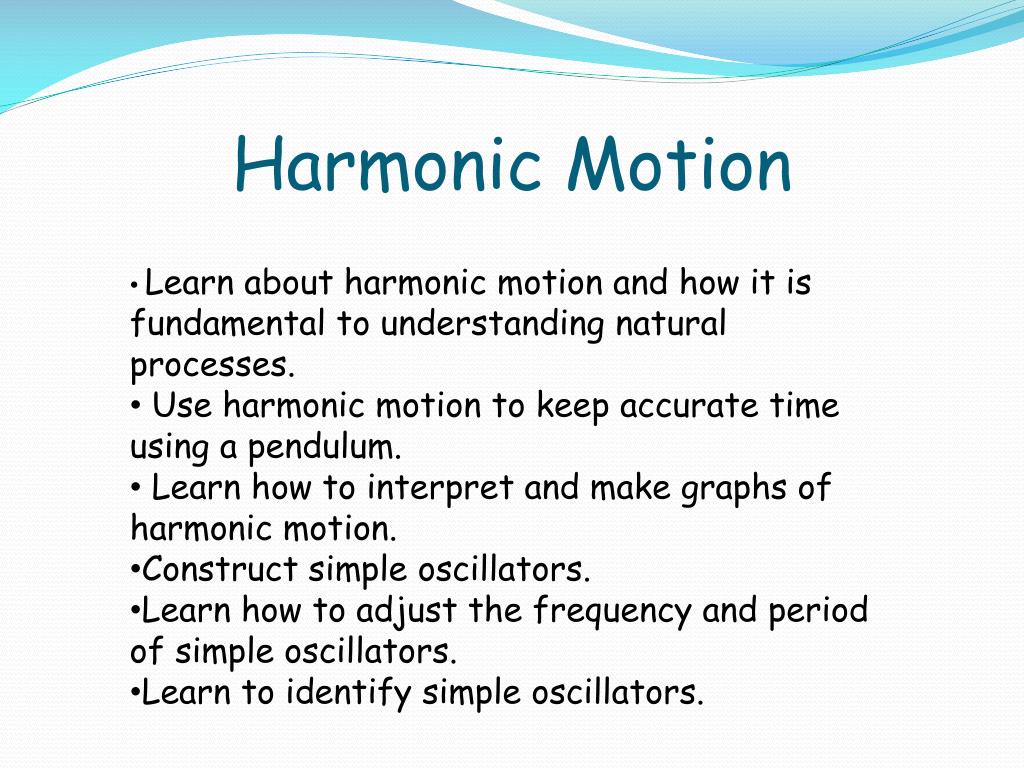 Harmonic Motion

• Learn about harmonic motion and how it is fundamental to understanding natural processes.
• Use harmonic motion to keep accurate time using a pendulum.
• Learn how to interpret and make graphs of harmonic motion.
•Construct simple oscillators.
•Learn how to adjust the frequency and period of simple oscillators.
•Learn to identify simple oscillators.